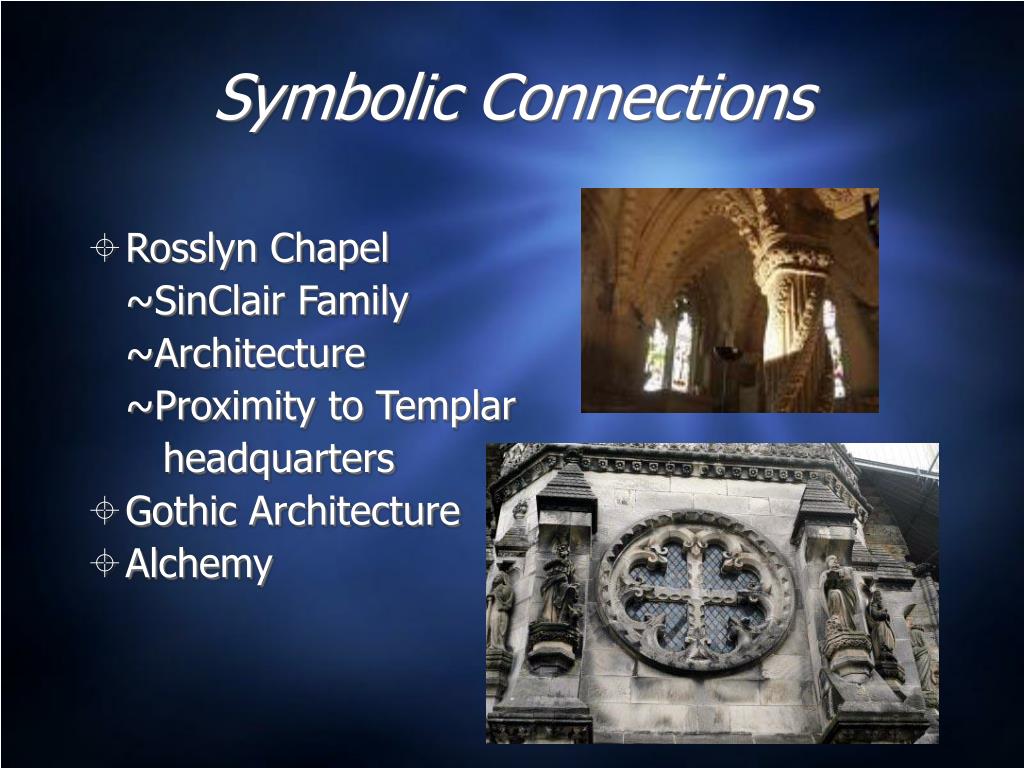 Symbolic Connections

Rosslyn Chapel
~SinClair Family
~Architecture
~Proximity to Templar headquarters

Gothic Architecture

Alchemy